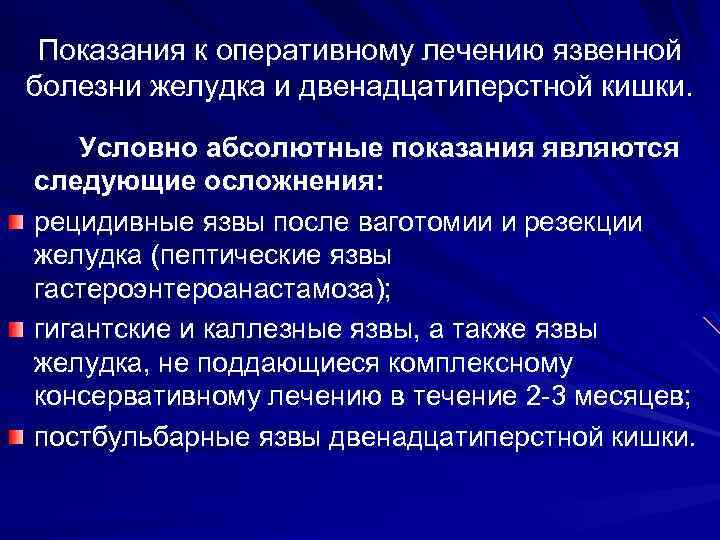 Показания к оперативному лечению язвенной болезни желудка и двенадцатиперстной кишки.

Условно абсолютные показания являются следующие осложнения:

рецидивные язвы после ваготомии и резекции желудка (пептические язвы гастероэнтероанастамоза);

гигантские и каллезные язвы, а также язвы желудка, не поддающиеся комплексному консервативному лечению в течение 2-3 месяцев;

постбульбарные язвы двенадцатиперстной кишки.